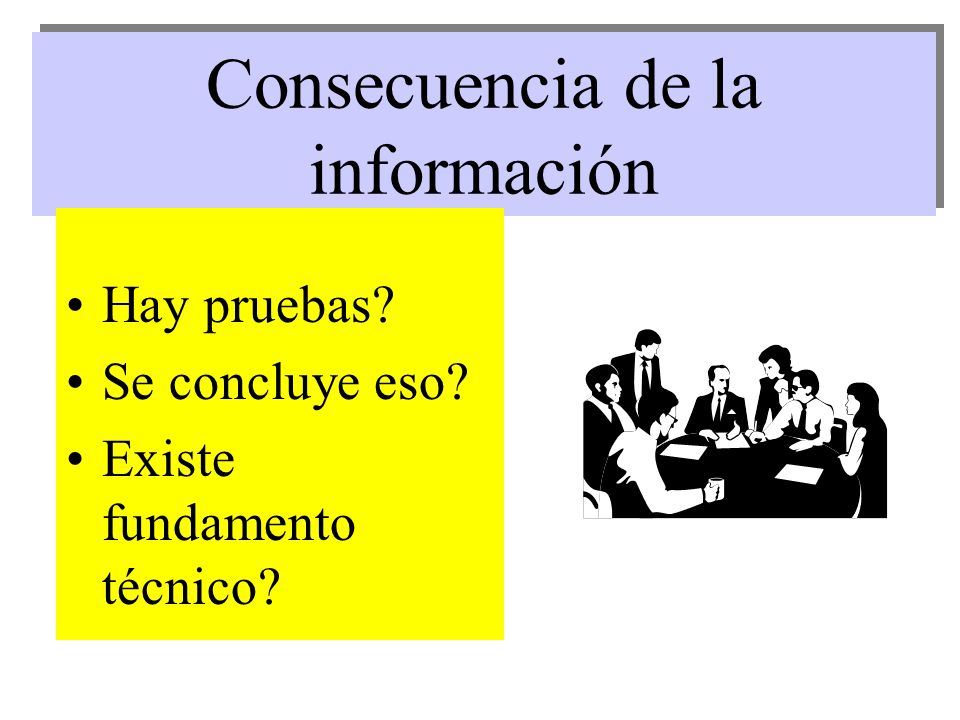 Consecuencia de la información

• Hay pruebas?
• Se concluye eso?
• Existe fundamento técnico?